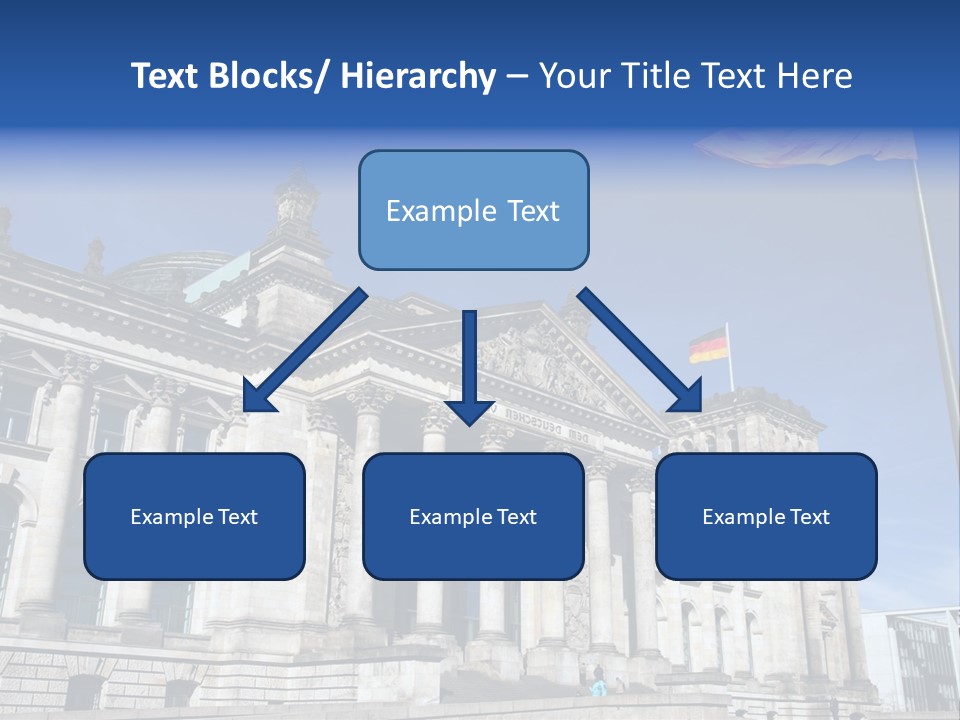 Text Blocks/ Hierarchy – Your Title Text Here

Example Text

Example Text

Example Text

Example Text